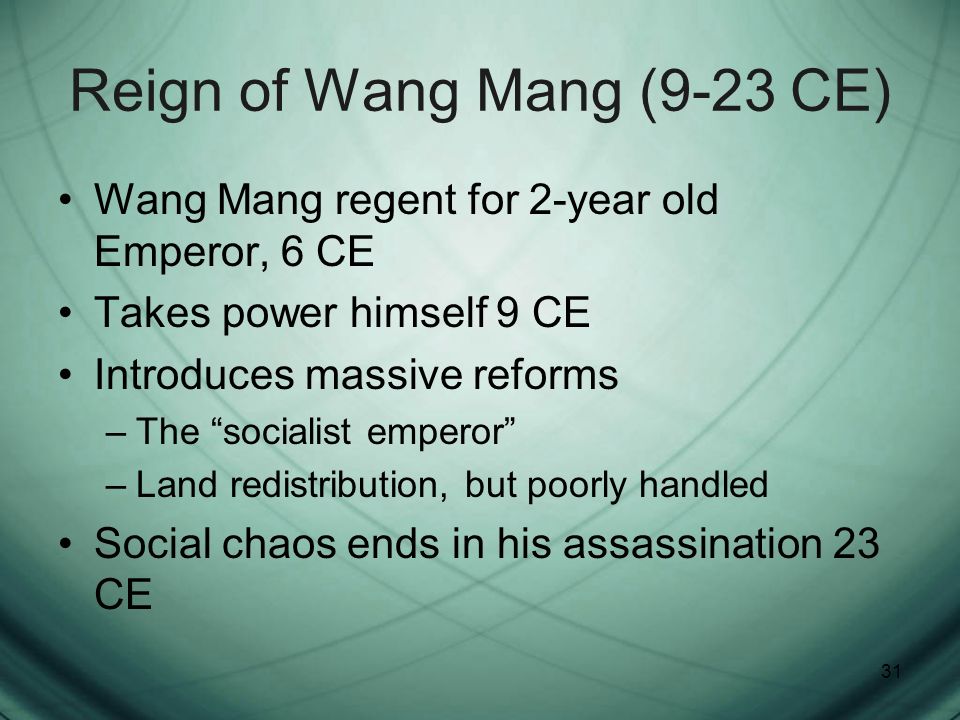 Reign of Wang Mang (9-23 CE)

• Wang Mang regent for 2-year old Emperor, 6 CE
• Takes power himself 9 CE
• Introduces massive reforms
– The “socialist emperor”
– Land redistribution, but poorly handled
• Social chaos ends in his assassination 23 CE

31